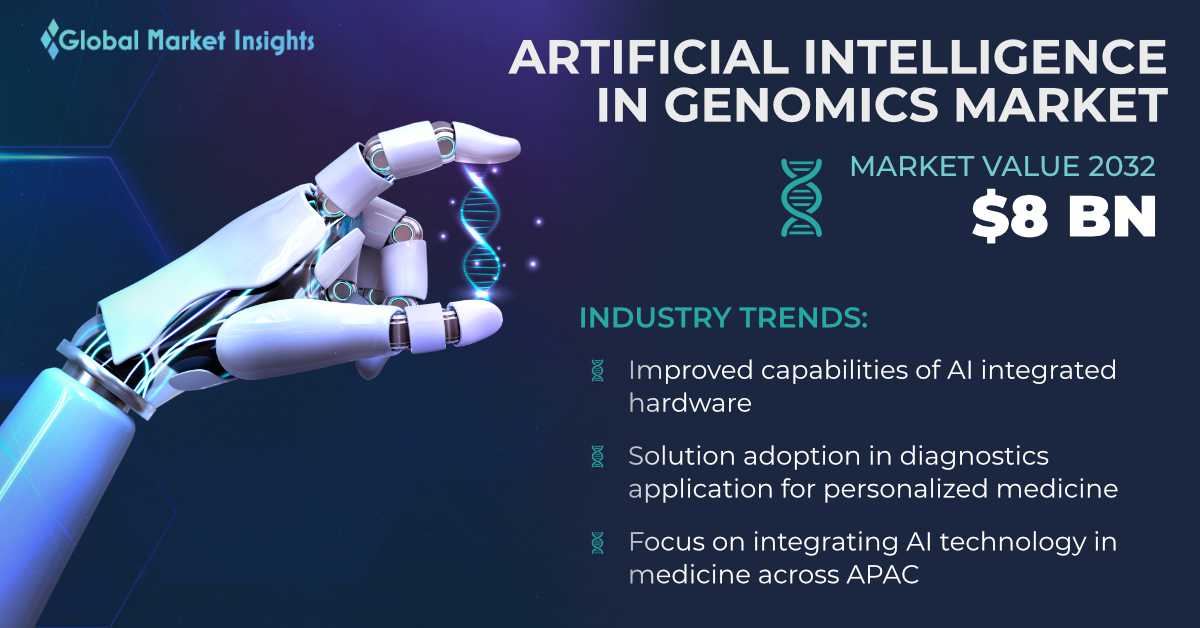 Global Market Insights

ARTIFICIAL INTELLIGENCE IN GENOMICS MARKET

MARKET VALUE 2032
$8 BN

INDUSTRY TRENDS:

Improved capabilities of AI integrated hardware

Solution adoption in diagnostics application for personalized medicine

Focus on integrating AI technology in medicine across APAC